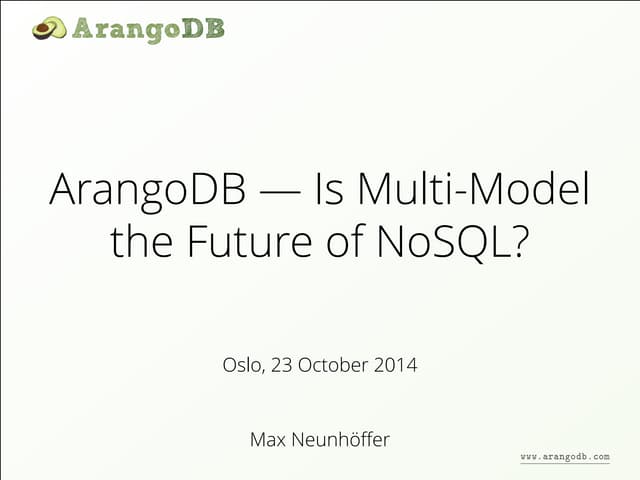 ArangoDB

ArangoDB — Is Multi-Model the Future of NoSQL?

Oslo, 23 October 2014

Max Neunhöffer

www.arangodb.com